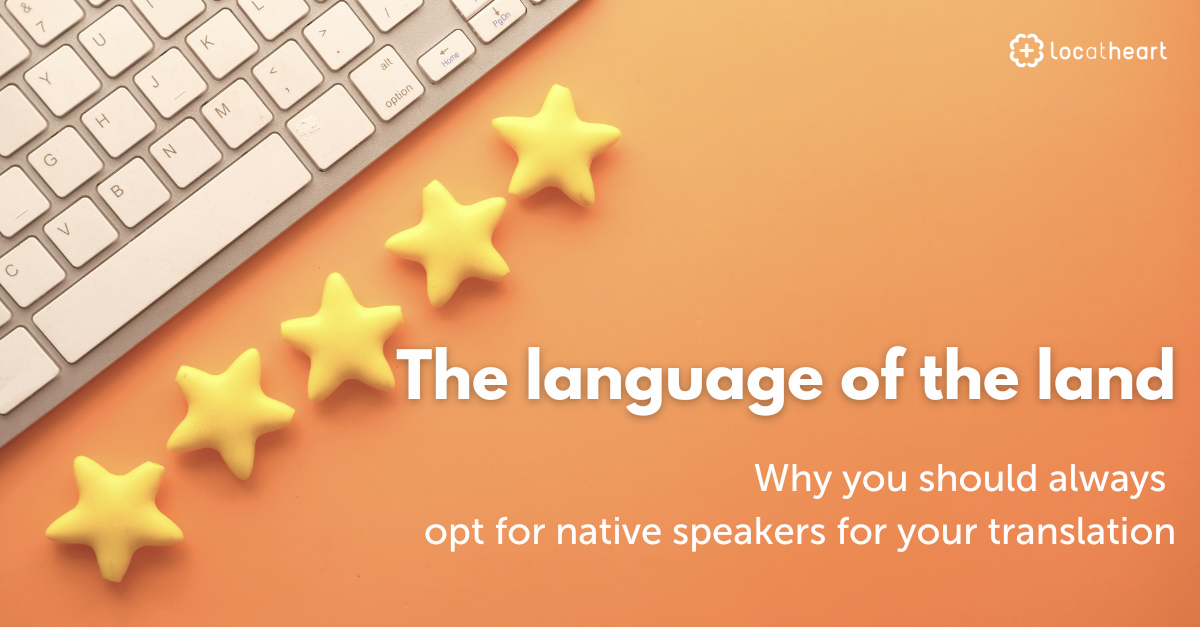 locatheart

The language of the land

Why you should always opt for native speakers for your translation